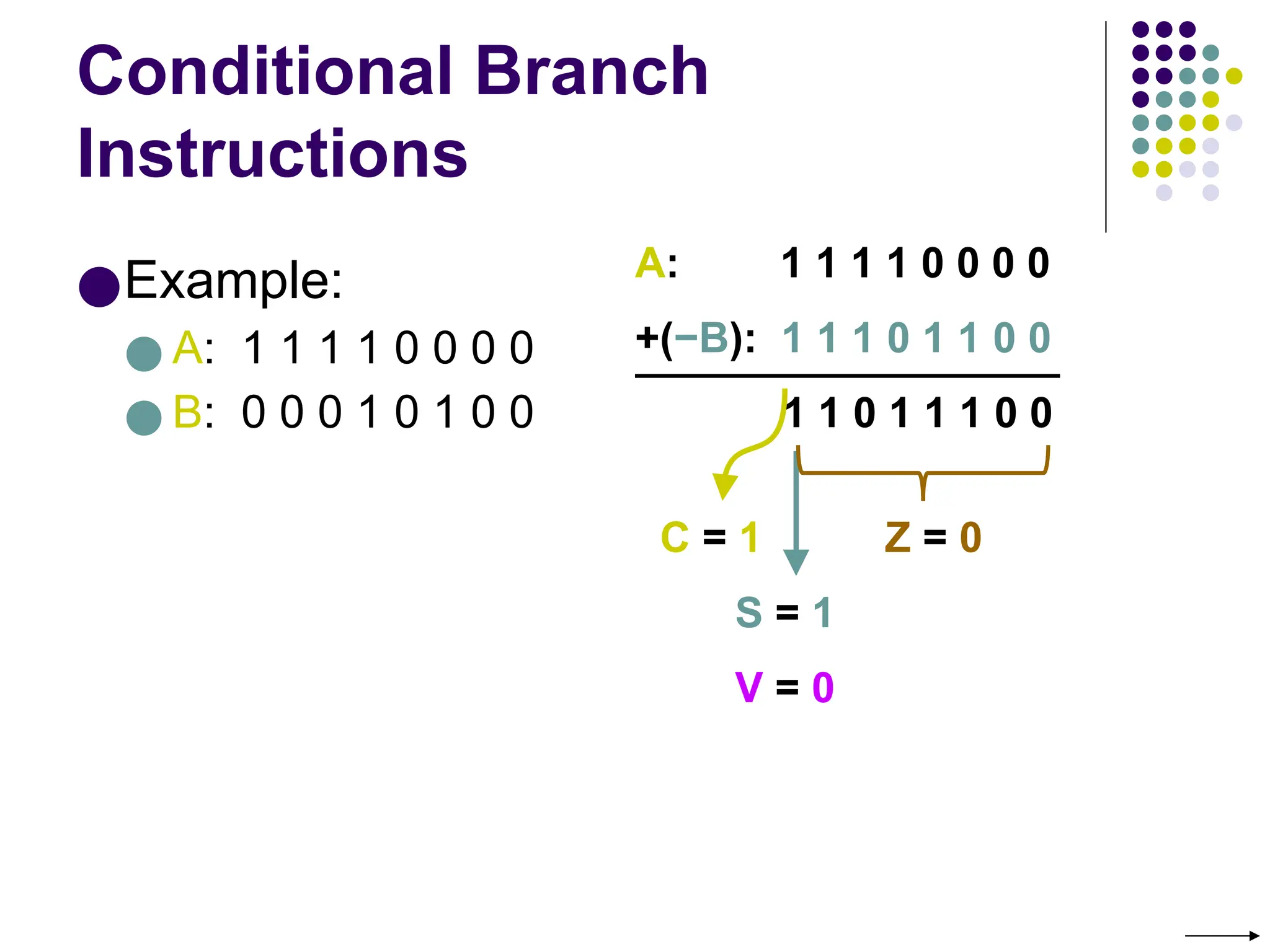 Conditional Branch Instructions

Example:

A: 1 1 1 1 0 0 0 0

B: 0 0 0 1 0 1 0 0

A: 1 1 1 1 0 0 0 0

+(−B): 1 1 1 0 1 1 0 0

1 1 0 1 1 1 0 0

C = 1

Z = 0

S = 1

V = 0